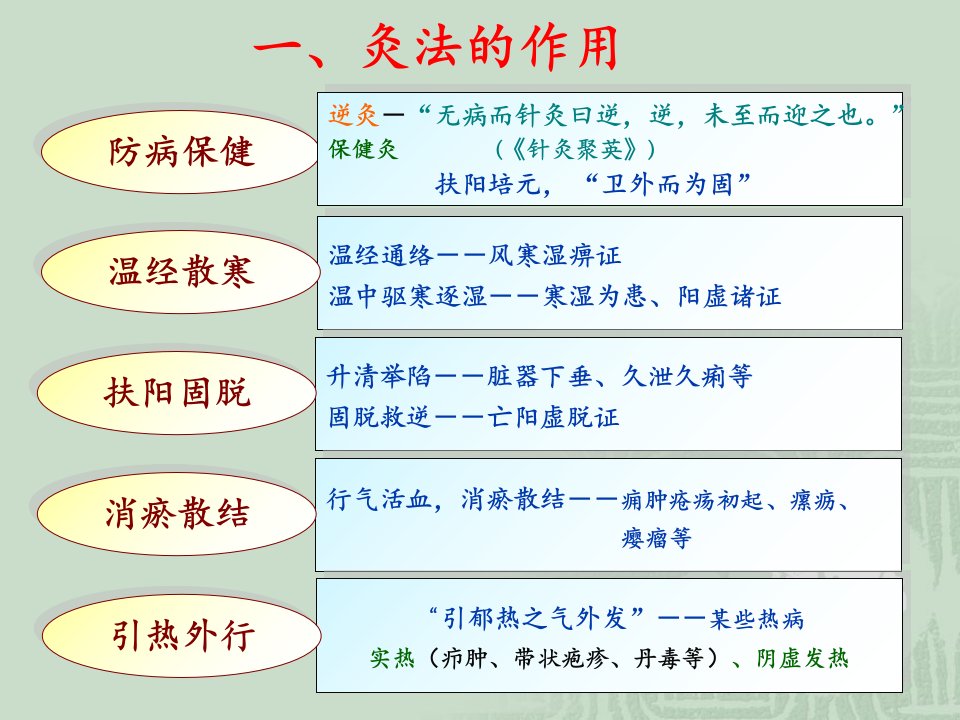 一、灸法的作用

防病保健

逆灸—“无病而针灸曰逆，逆，未至而迎之也。”
保健灸 （《针灸聚英》）
扶阳培元，“卫外而为固”

温经散寒

温经通络——风寒湿痹证
温中驱寒逐湿——寒湿为患、阳虚诸证

扶阳固脱

升清举陷——脏器下垂、久泄久痢等
固脱救逆——亡阳虚脱证

消瘀散结

行气活血，消瘀散结——痈肿疮疡初起、瘰疬、瘿瘤等

引热外行

“引郁热之气外发”——某些热病
实热（疖肿、带状疱疹、丹毒等）、阴虚发热